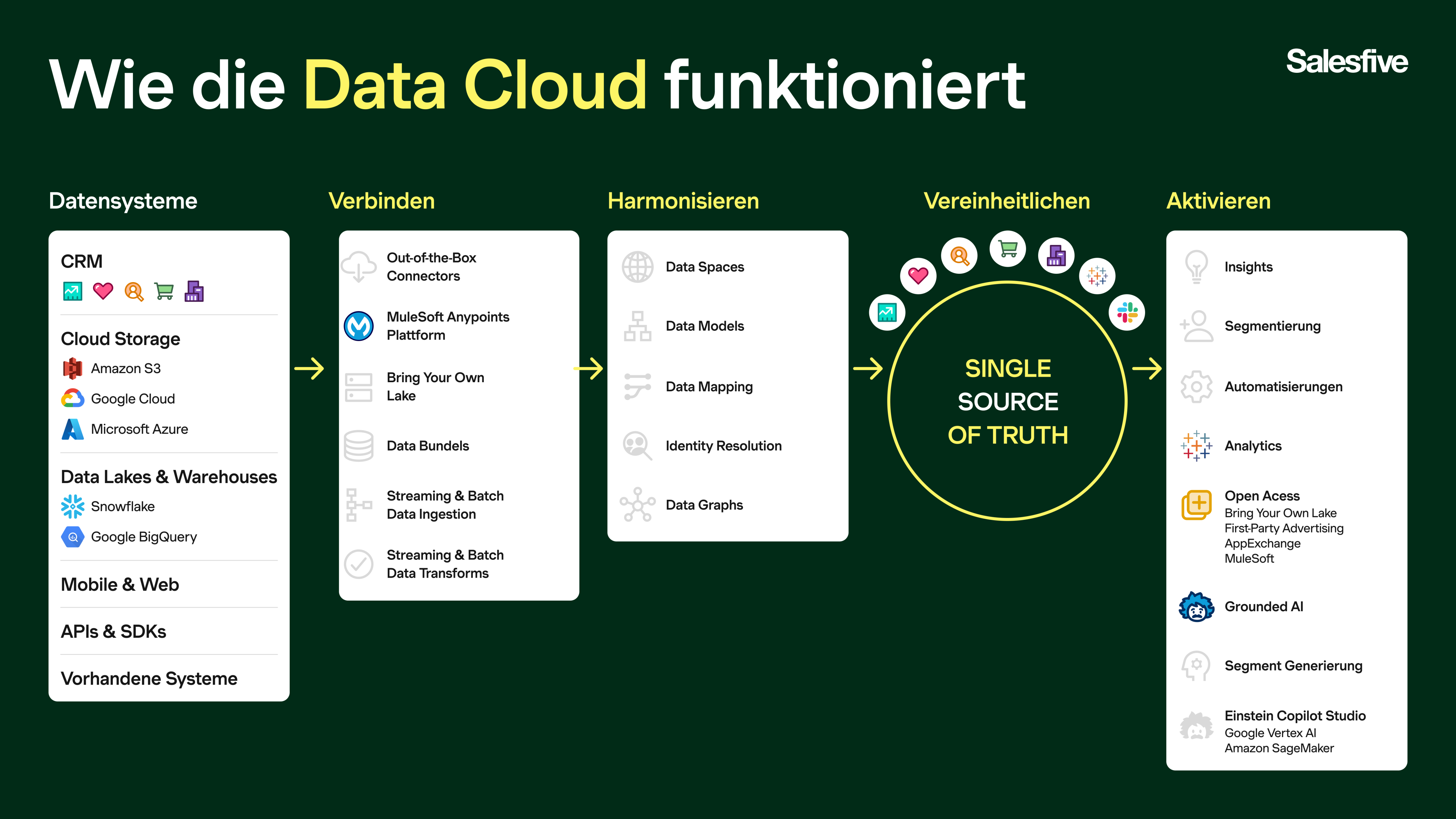 Wie die Data Cloud funktioniert

Salesfive

Datensysteme

CRM

Cloud Storage
Amazon S3
Google Cloud
Microsoft Azure

Data Lakes & Warehouses
Snowflake
Google BigQuery

Mobile & Web

APIs & SDKs

Vorhandene Systeme

Verbinden

Out-of-the-Box Connectors

MuleSoft Anypoints Plattform

Bring Your Own Lake

Data Bundels

Streaming & Batch Data Ingestion

Streaming & Batch Data Transforms

Harmonisieren

Data Spaces

Data Models

Data Mapping

Identity Resolution

Data Graphs

Vereinheitlichen

SINGLE SOURCE OF TRUTH

Aktivieren

Insights

Segmentierung

Automatisierungen

Analytics

Open Acess
Bring Your Own Lake
First-Party Advertising
AppExchange
MuleSoft

Grounded AI

Segment Generierung

Einstein Copilot Studio
Google Vertex AI
Amazon SageMaker